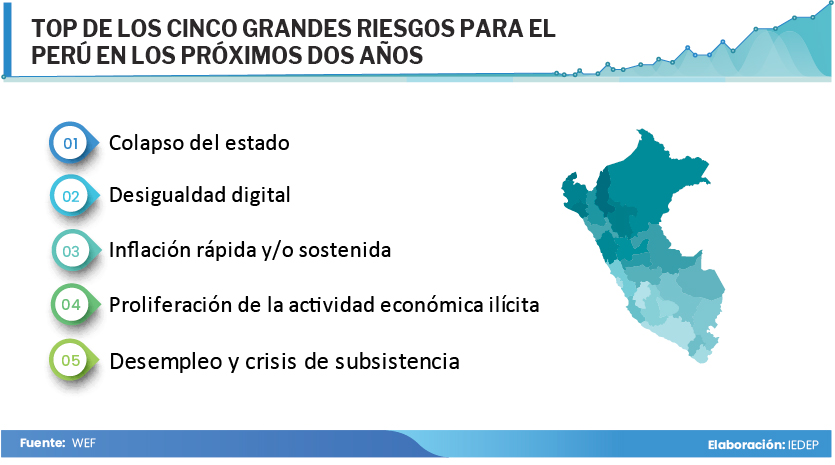 TOP DE LOS CINCO GRANDES RIESGOS PARA EL PERÚ EN LOS PRÓXIMOS DOS AÑOS

01 Colapso del estado

02 Desigualdad digital

03 Inflación rápida y/o sostenida

04 Proliferación de la actividad económica ilícita

05 Desempleo y crisis de subsistencia

Fuente: WEF

Elaboración: IEDEP